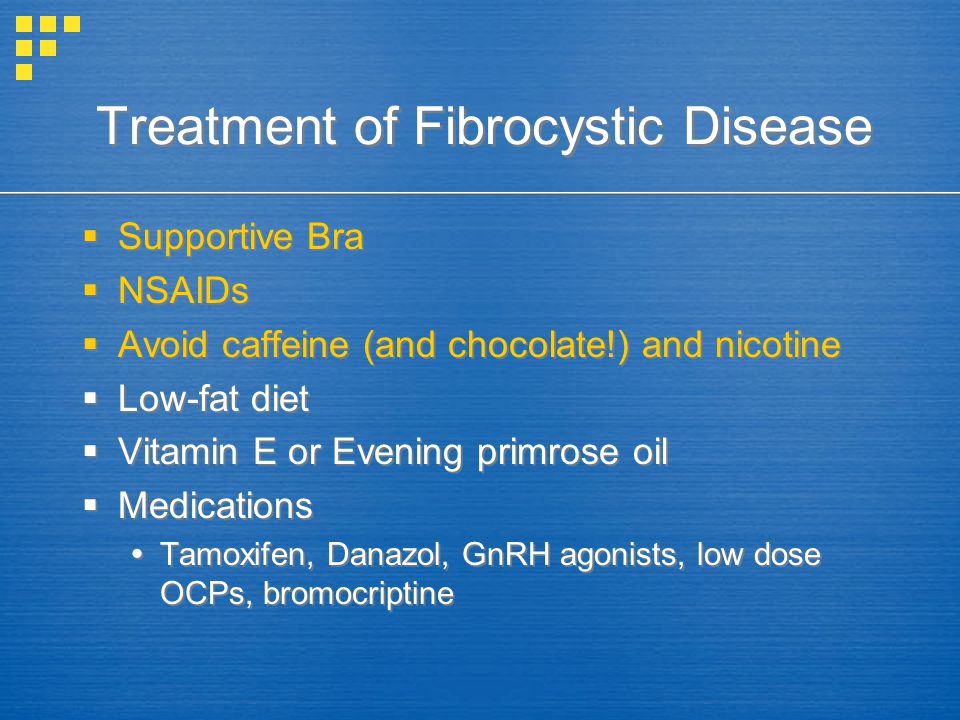 Treatment of Fibrocystic Disease

- Supportive Bra
- NSAIDs
- Avoid caffeine (and chocolate!) and nicotine
- Low-fat diet
- Vitamin E or Evening primrose oil
- Medications
  - Tamoxifen, Danazol, GnRH agonists, low dose OCPs, bromocriptine